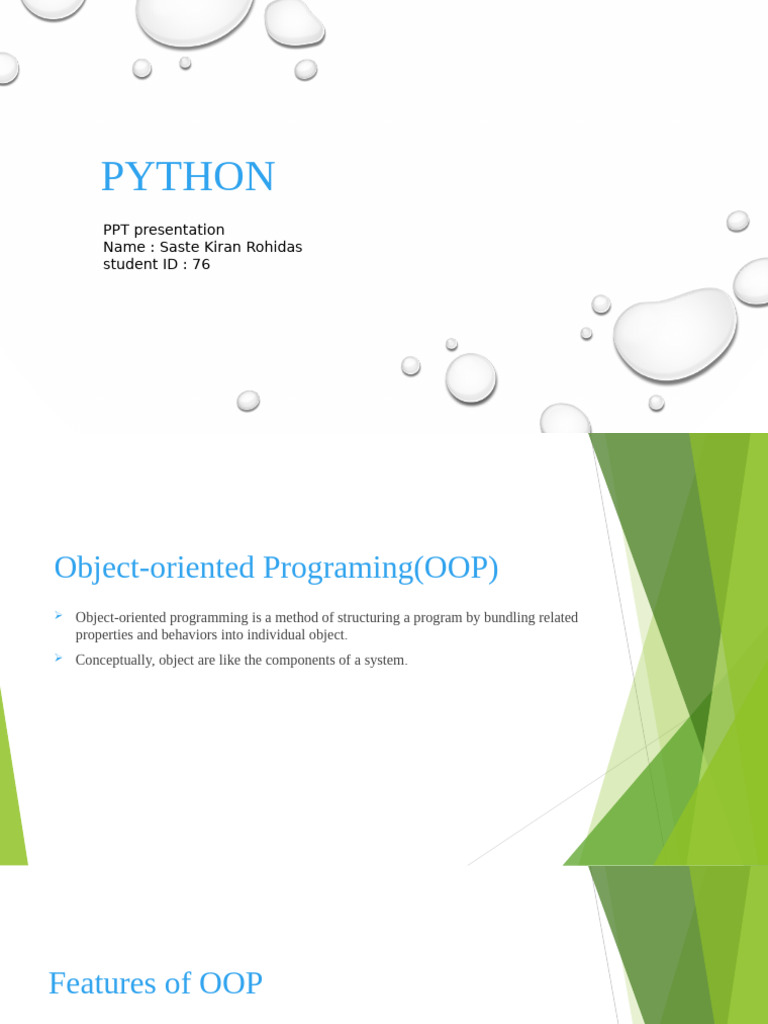 PYTHON

PPT presentation
Name : Saste Kiran Rohidas
student ID : 76

Object-oriented Programing(OOP)

➢ Object-oriented programming is a method of structuring a program by bundling related properties and behaviors into individual object.

➢ Conceptually, object are like the components of a system.

Features of OOP